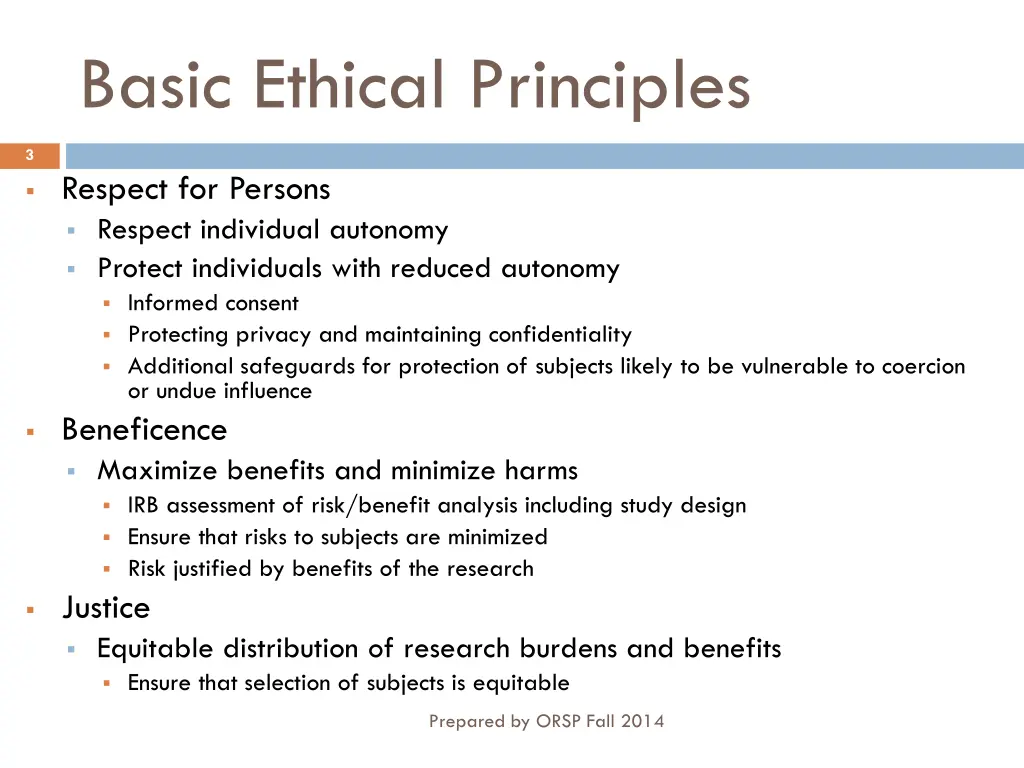 Basic Ethical Principles

3

- Respect for Persons
  - Respect individual autonomy
  - Protect individuals with reduced autonomy
    - Informed consent
    - Protecting privacy and maintaining confidentiality
    - Additional safeguards for protection of subjects likely to be vulnerable to coercion or undue influence
- Beneficence
  - Maximize benefits and minimize harms
    - IRB assessment of risk/benefit analysis including study design
    - Ensure that risks to subjects are minimized
    - Risk justified by benefits of the research
- Justice
  - Equitable distribution of research burdens and benefits
    - Ensure that selection of subjects is equitable

Prepared by ORSP Fall 2014